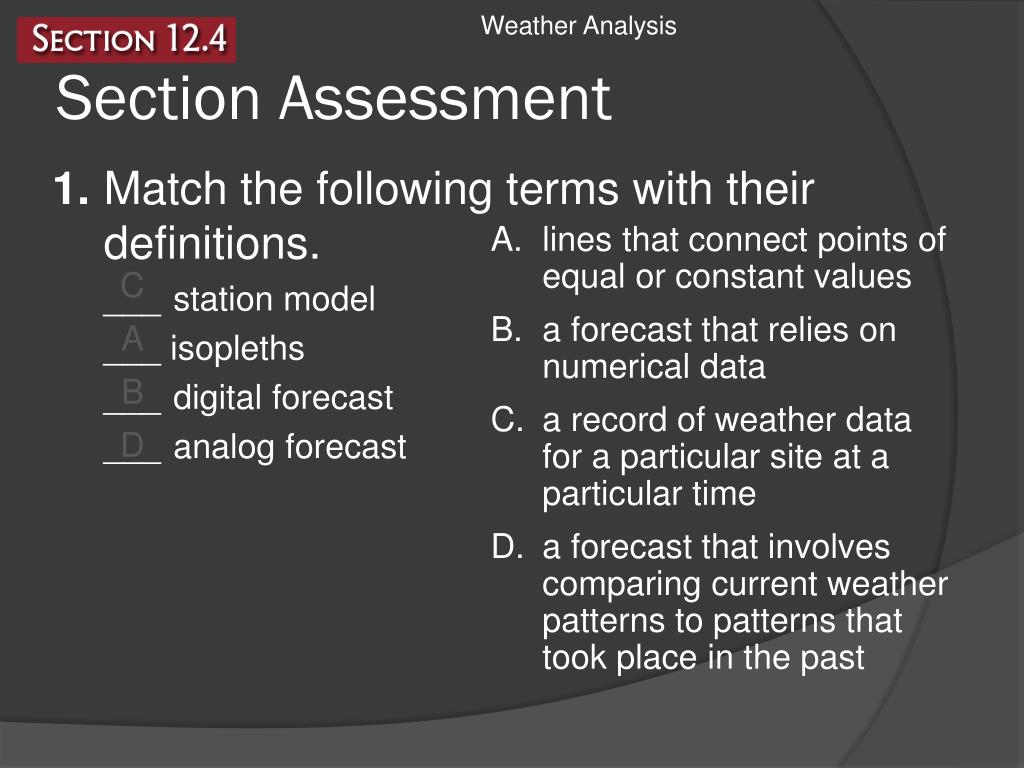 SECTION 12.4

Weather Analysis

Section Assessment

1. Match the following terms with their definitions.

C ___ station model
A ___ isopleths
B ___ digital forecast
D ___ analog forecast

A. lines that connect points of equal or constant values
B. a forecast that relies on numerical data
C. a record of weather data for a particular site at a particular time
D. a forecast that involves comparing current weather patterns to patterns that took place in the past